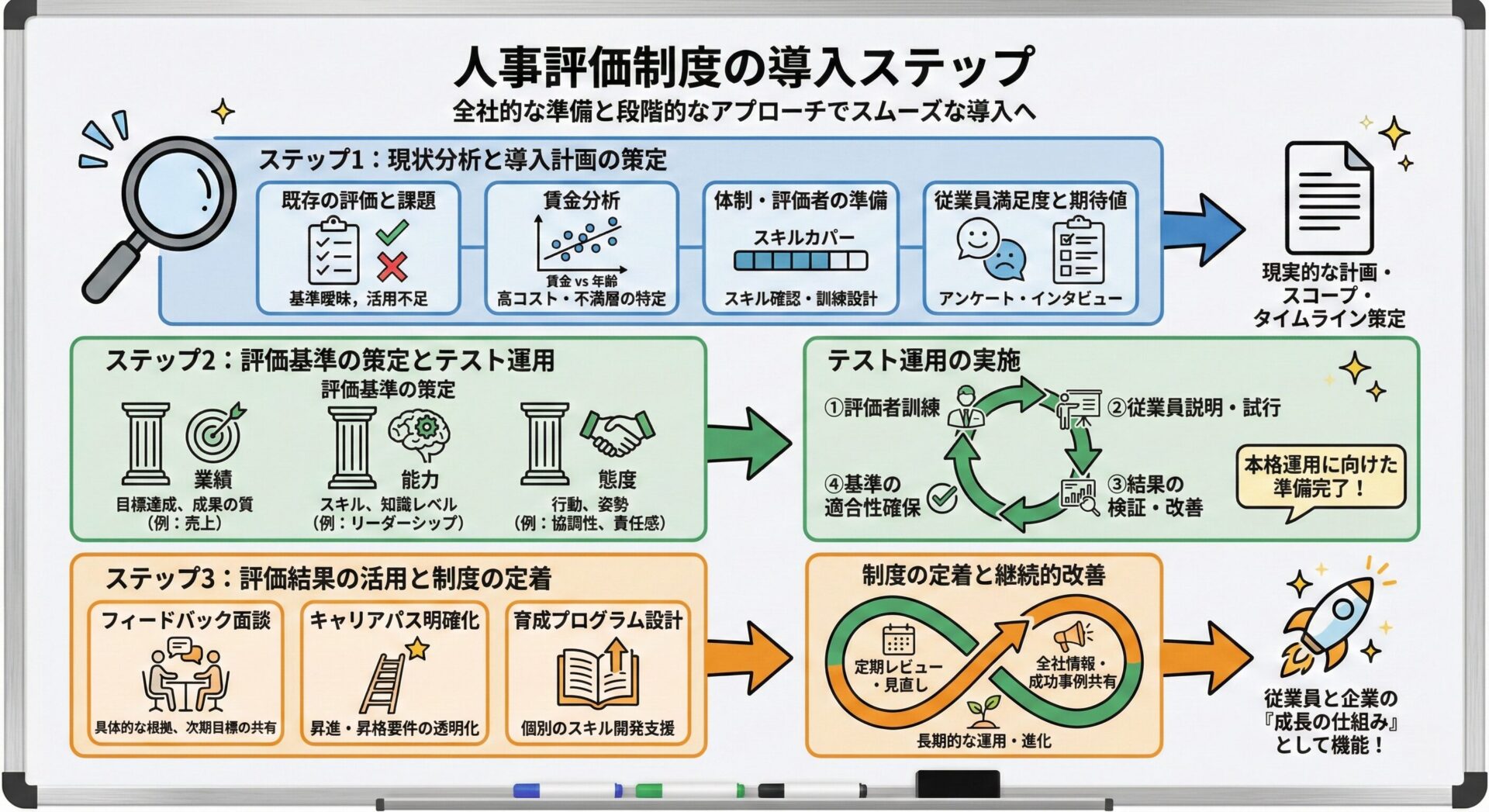 人事評価制度の導入ステップ

全社的な準備と段階的なアプローチでスムーズな導入へ

ステップ1：現状分析と導入計画の策定

既存の評価と課題

基準曖昧，活用不足

賃金分析

賃金 vs 年齢

高コスト・不満層の特定

体制・評価者の準備

スキルカバー

スキル確認・訓練設計

従業員満足度と期待値

アンケート・インタビュー

現実的な計画・スコープ・タイムライン策定

ステップ2：評価基準の策定とテスト運用

評価基準の策定

業績

目標達成、成果の質（例：売上）

能力

スキル、知識レベル（例：リーダーシップ）

態度

行動、姿勢（例：協調性、責任感）

テスト運用の実施

①評価者訓練

②従業員説明・試行

③結果の検証・改善

④基準の適合性確保

本格運用に向けた準備完了！

ステップ3：評価結果の活用と制度の定着

フィードバック面談

具体的な根拠、次期目標の共有

キャリアパス明確化

昇進・昇格要件の透明化

育成プログラム設計

個別のスキル開発支援

制度の定着と継続的改善

定期レビュー・見直し

全社情報・成功事例共有

長期的な運用・進化

従業員と企業の『成長の仕組み』として機能！